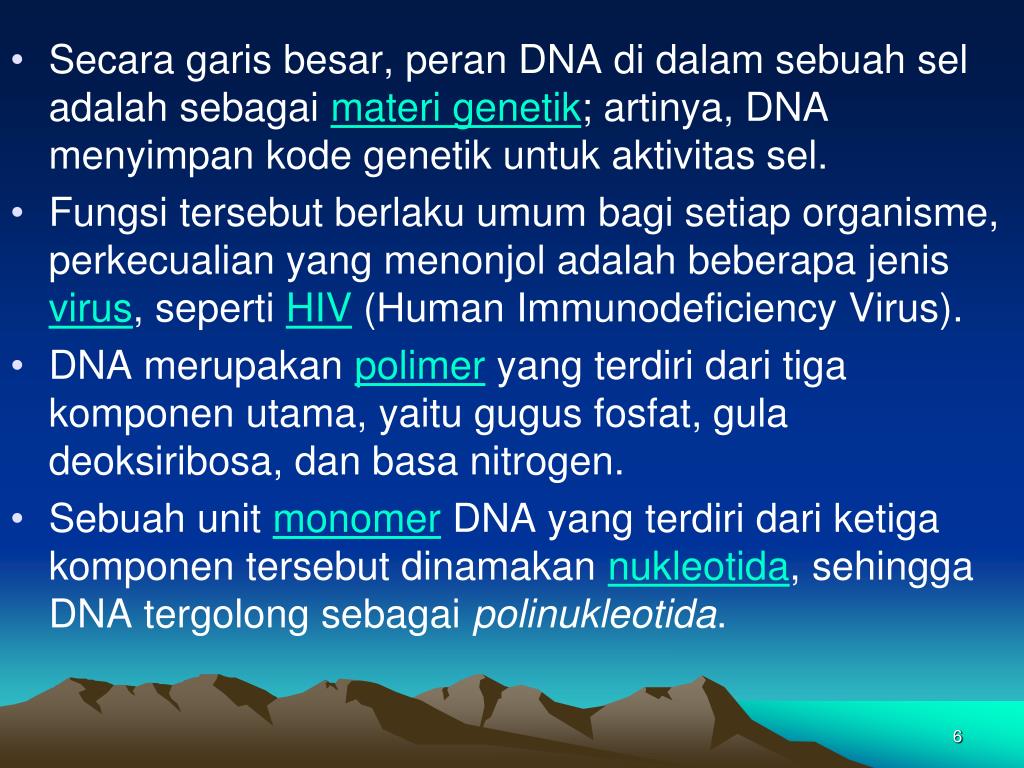 • Secara garis besar, peran DNA di dalam sebuah sel adalah sebagai materi genetik; artinya, DNA menyimpan kode genetik untuk aktivitas sel.

• Fungsi tersebut berlaku umum bagi setiap organisme, perkecualian yang menonjol adalah beberapa jenis virus, seperti HIV (Human Immunodeficiency Virus).

• DNA merupakan polimer yang terdiri dari tiga komponen utama, yaitu gugus fosfat, gula deoksiribosa, dan basa nitrogen.

• Sebuah unit monomer DNA yang terdiri dari ketiga komponen tersebut dinamakan nukleotida, sehingga DNA tergolong sebagai polinukleotida.

6